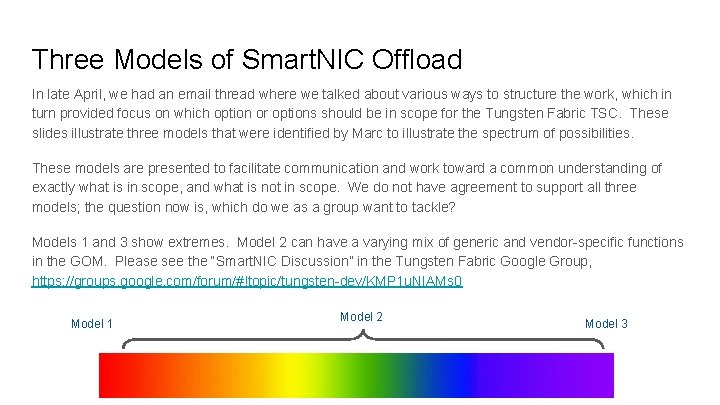 Three Models of SmartNIC Offload

In late April, we had an email thread where we talked about various ways to structure the work, which in turn provided focus on which option or options should be in scope for the Tungsten Fabric TSC. These slides illustrate three models that were identified by Marc to illustrate the spectrum of possibilities.

These models are presented to facilitate communication and work toward a common understanding of exactly what is in scope, and what is not in scope. We do not have agreement to support all three models; the question now is, which do we as a group want to tackle?

Models 1 and 3 show extremes. Model 2 can have a varying mix of generic and vendor-specific functions in the GOM. Please see the "SmartNIC Discussion" in the Tungsten Fabric Google Group, https://groups.google.com/forum/#!topic/tungsten-dev/KMP1uNIAMs0

Model 1

Model 2

Model 3